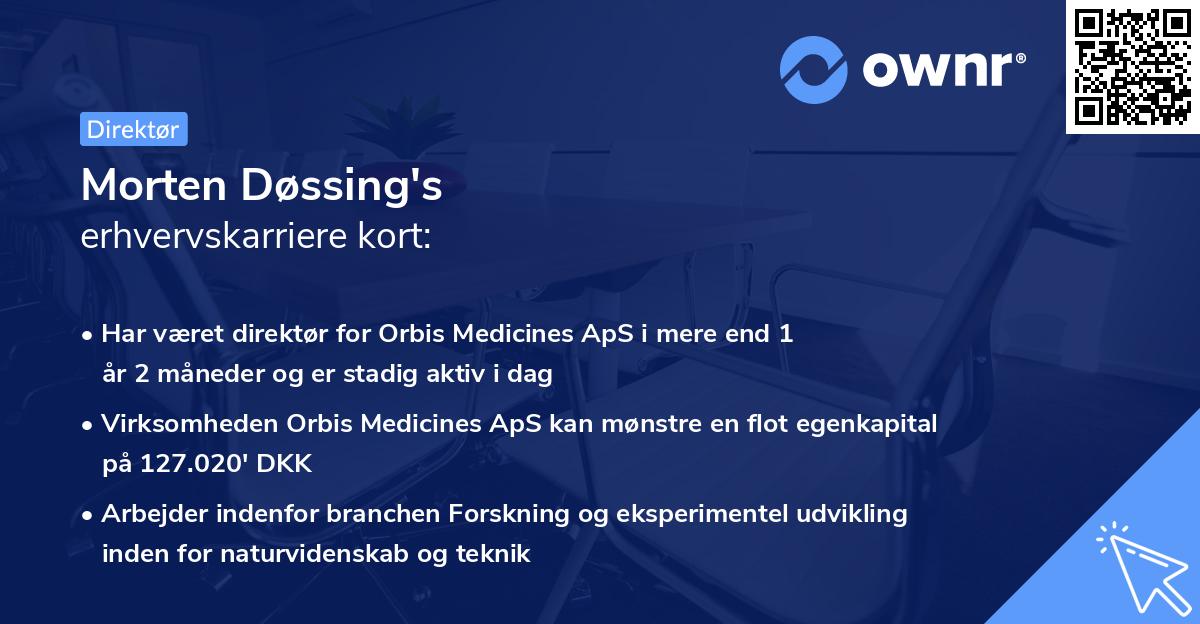 ownr®

Direktør

Morten Døssing's
erhvervskarriere kort:

• Har været direktør for Orbis Medicines ApS i mere end 1 år 2 måneder og er stadig aktiv i dag

• Virksomheden Orbis Medicines ApS kan mønstre en flot egenkapital på 127.020' DKK

• Arbejder indenfor branchen Forskning og eksperimentel udvikling inden for naturvidenskab og teknik